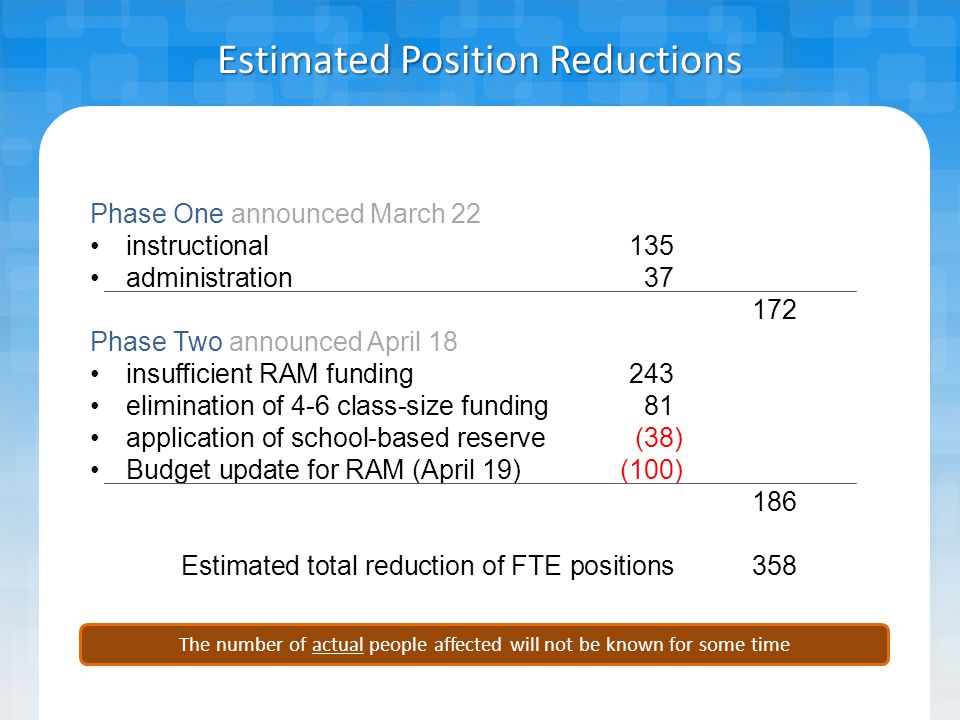 Estimated Position Reductions

Phase One announced March 22
• instructional 135
• administration 37
172
Phase Two announced April 18
• insufficient RAM funding 243
• elimination of 4-6 class-size funding 81
• application of school-based reserve (38)
• Budget update for RAM (April 19) (100)
186

Estimated total reduction of FTE positions 358

The number of actual people affected will not be known for some time